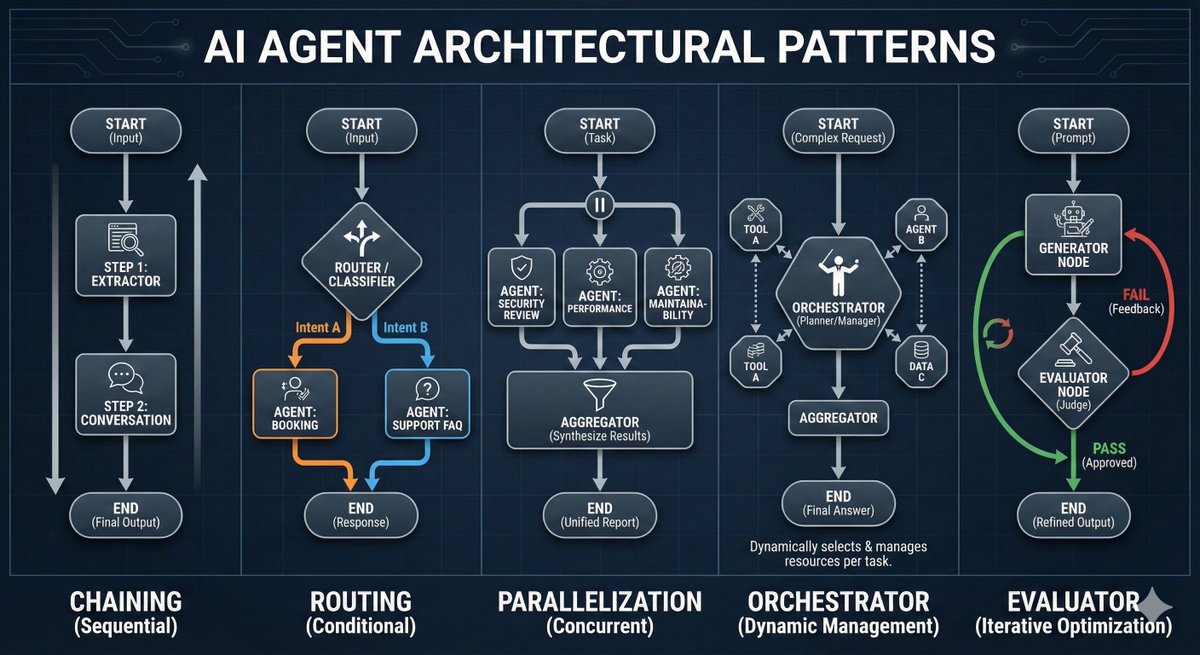 AI AGENT ARCHITECTURAL PATTERNS

START
(Input)

STEP 1:
EXTRACTOR

STEP 2:
CONVERSATION

END
(Final Output)

CHAINING
(Sequential)

START
(Input)

ROUTER /
CLASSIFIER

Intent A

Intent B

AGENT:
BOOKING

AGENT:
SUPPORT FAQ

END
(Response)

ROUTING
(Conditional)

START
(Task)

AGENT:
SECURITY
REVIEW

AGENT:
PERFORMANCE

AGENT:
MAINTAINABILITY

AGGREGATOR
(Synthesize Results)

END
(Unified Report)

PARALLELIZATION
(Concurrent)

START
(Complex Request)

TOOL
A

AGENT
B

ORCHESTRATOR
(Planner/Manager)

TOOL
A

DATA
C

AGGREGATOR

END
(Final Answer)

Dynamically selects & manages resources per task.

ORCHESTRATOR
(Dynamic Management)

START
(Prompt)

GENERATOR
NODE

FAIL
(Feedback)

EVALUATOR
NODE
(Judge)

PASS
(Approved)

END
(Refined Output)

EVALUATOR
(Iterative Optimization)